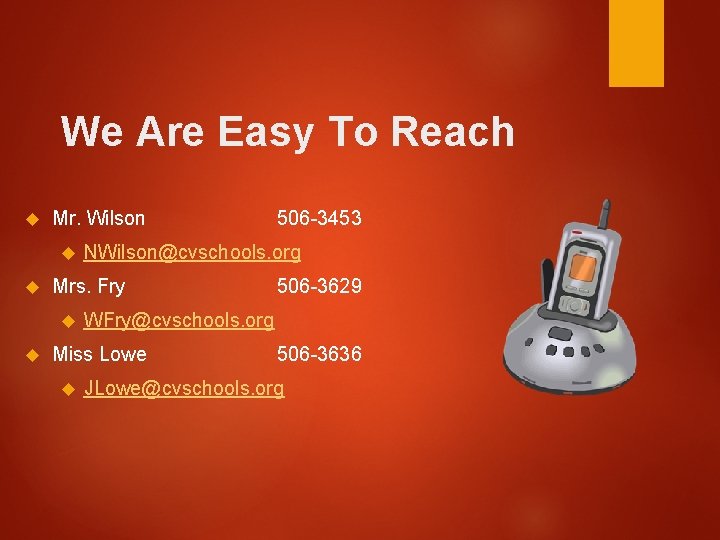 We Are Easy To Reach

Mr. Wilson 506-3453

NWilson@cvschools.org

Mrs. Fry 506-3629

WFry@cvschools.org

Miss Lowe 506-3636

JLowe@cvschools.org